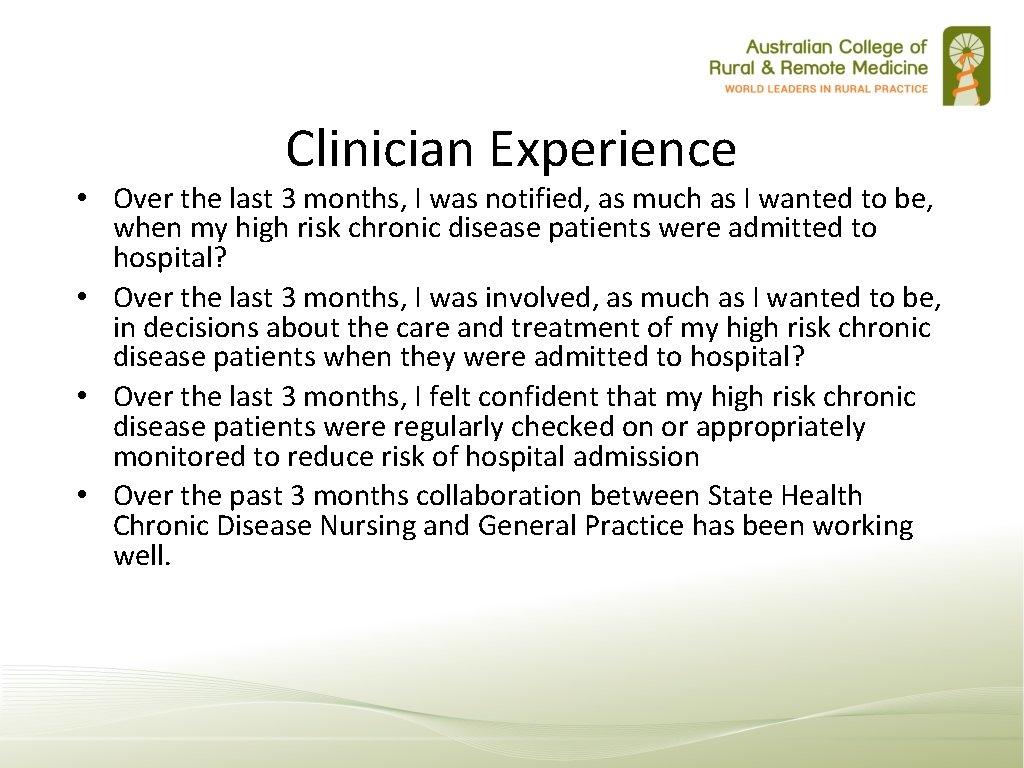 Australian College of
Rural & Remote Medicine
WORLD LEADERS IN RURAL PRACTICE

Clinician Experience

• Over the last 3 months, I was notified, as much as I wanted to be, when my high risk chronic disease patients were admitted to hospital?
• Over the last 3 months, I was involved, as much as I wanted to be, in decisions about the care and treatment of my high risk chronic disease patients when they were admitted to hospital?
• Over the last 3 months, I felt confident that my high risk chronic disease patients were regularly checked on or appropriately monitored to reduce risk of hospital admission
• Over the past 3 months collaboration between State Health Chronic Disease Nursing and General Practice has been working well.